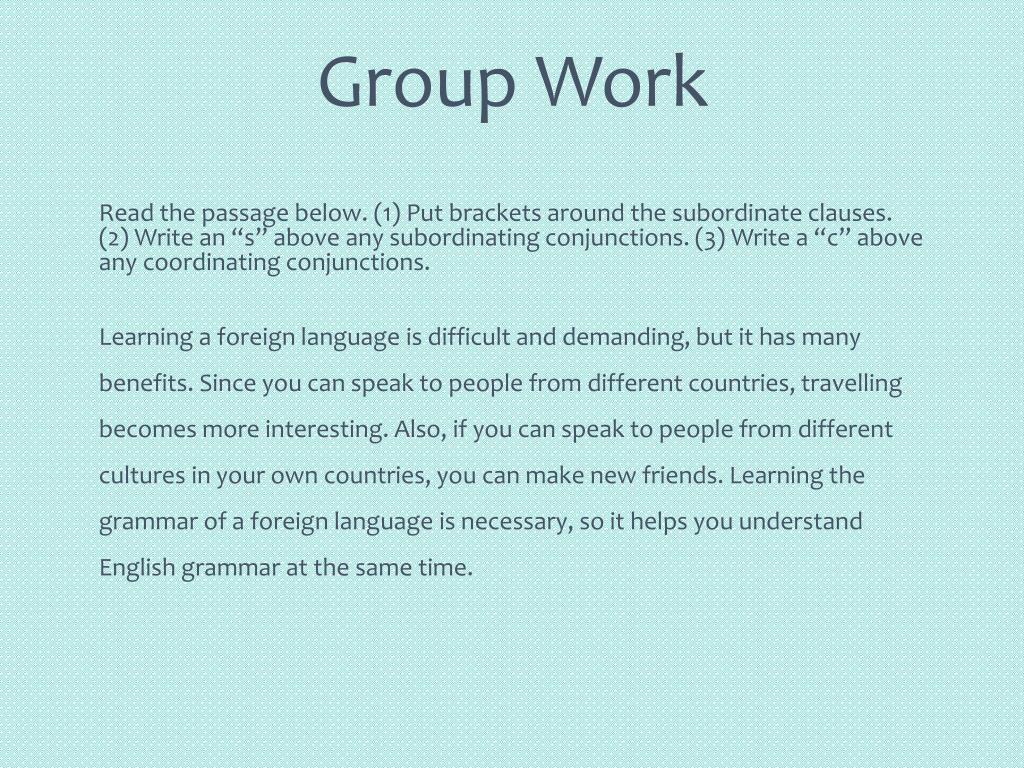 Group Work

Read the passage below. (1) Put brackets around the subordinate clauses. (2) Write an “s” above any subordinating conjunctions. (3) Write a “c” above any coordinating conjunctions.

Learning a foreign language is difficult and demanding, but it has many benefits. Since you can speak to people from different countries, travelling becomes more interesting. Also, if you can speak to people from different cultures in your own countries, you can make new friends. Learning the grammar of a foreign language is necessary, so it helps you understand English grammar at the same time.